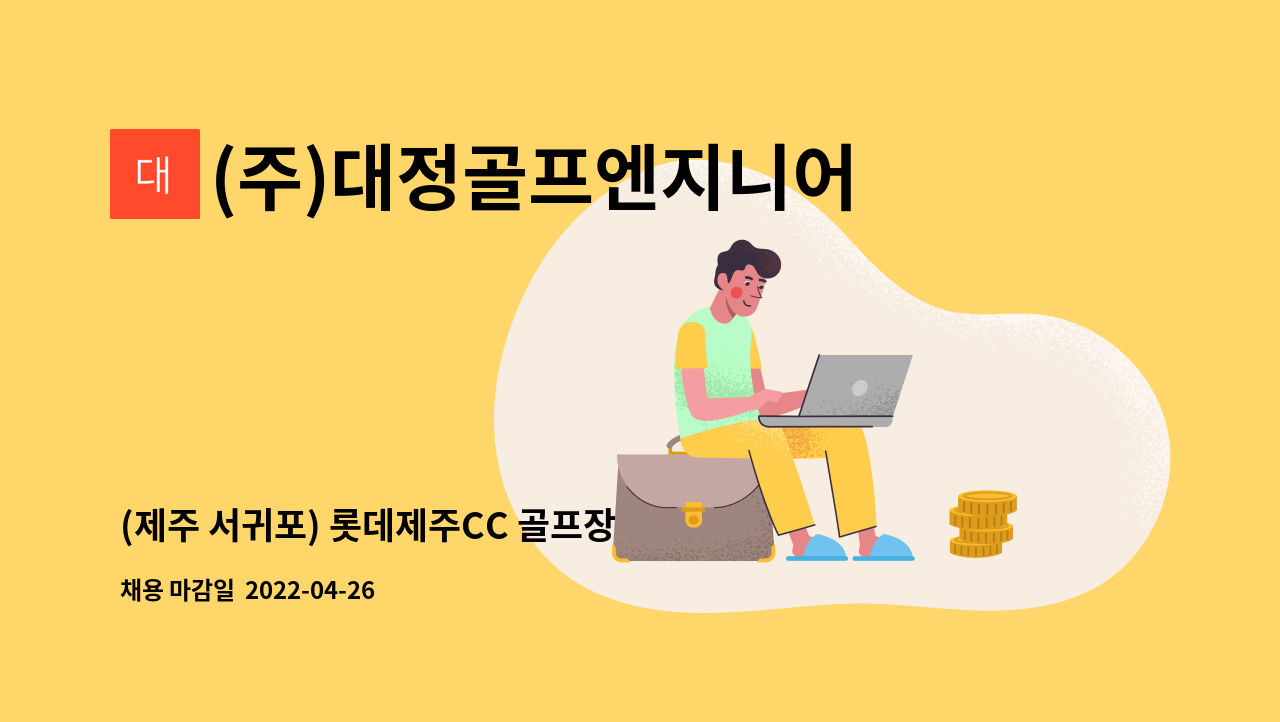 대

(주)대정골프엔지니어

(제주 서귀포) 롯데제주CC 골프장

채용 마감일 2022-04-26